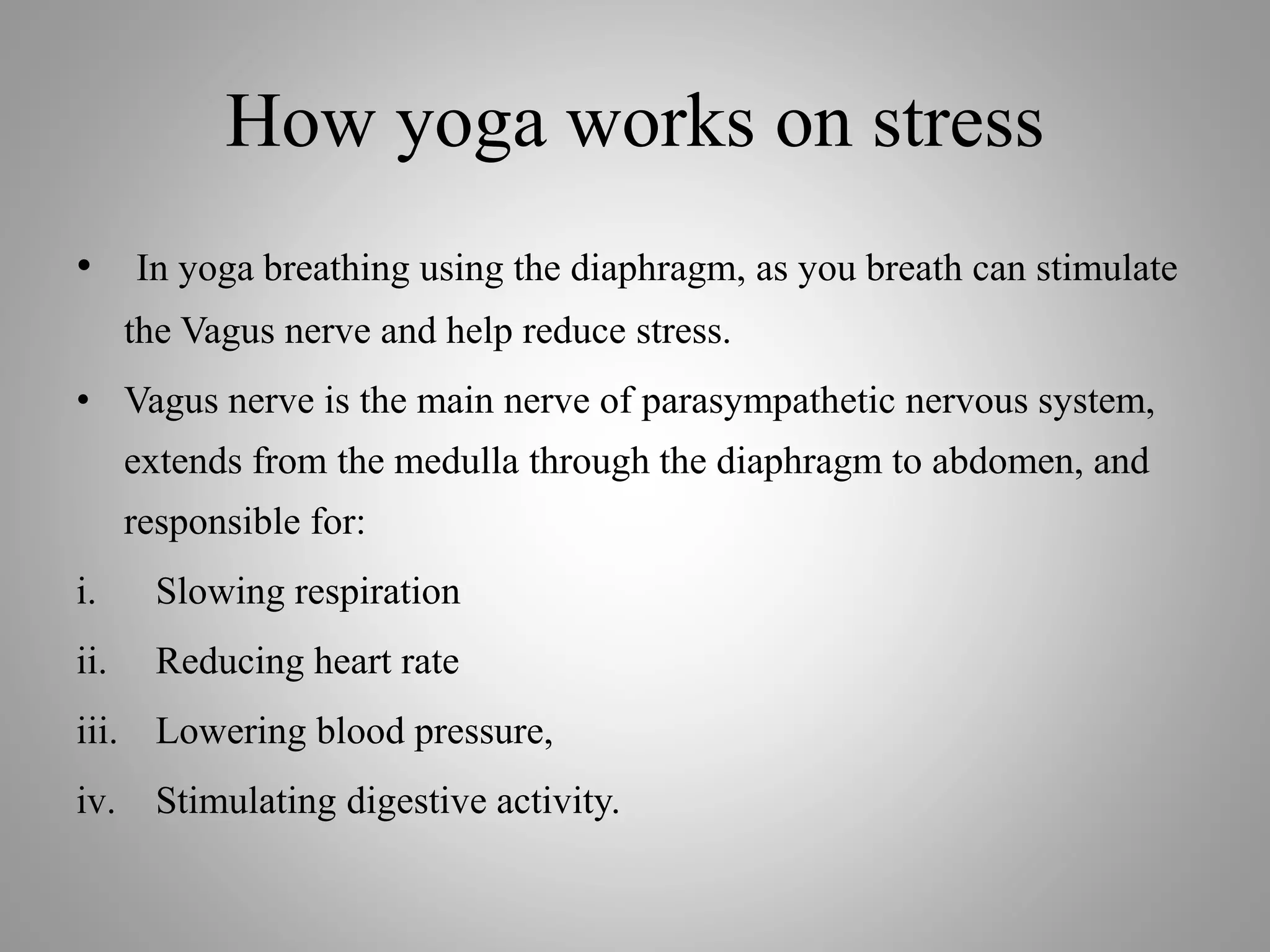 How yoga works on stress

• In yoga breathing using the diaphragm, as you breath can stimulate the Vagus nerve and help reduce stress.

• Vagus nerve is the main nerve of parasympathetic nervous system, extends from the medulla through the diaphragm to abdomen, and responsible for:

i. Slowing respiration

ii. Reducing heart rate

iii. Lowering blood pressure,

iv. Stimulating digestive activity.